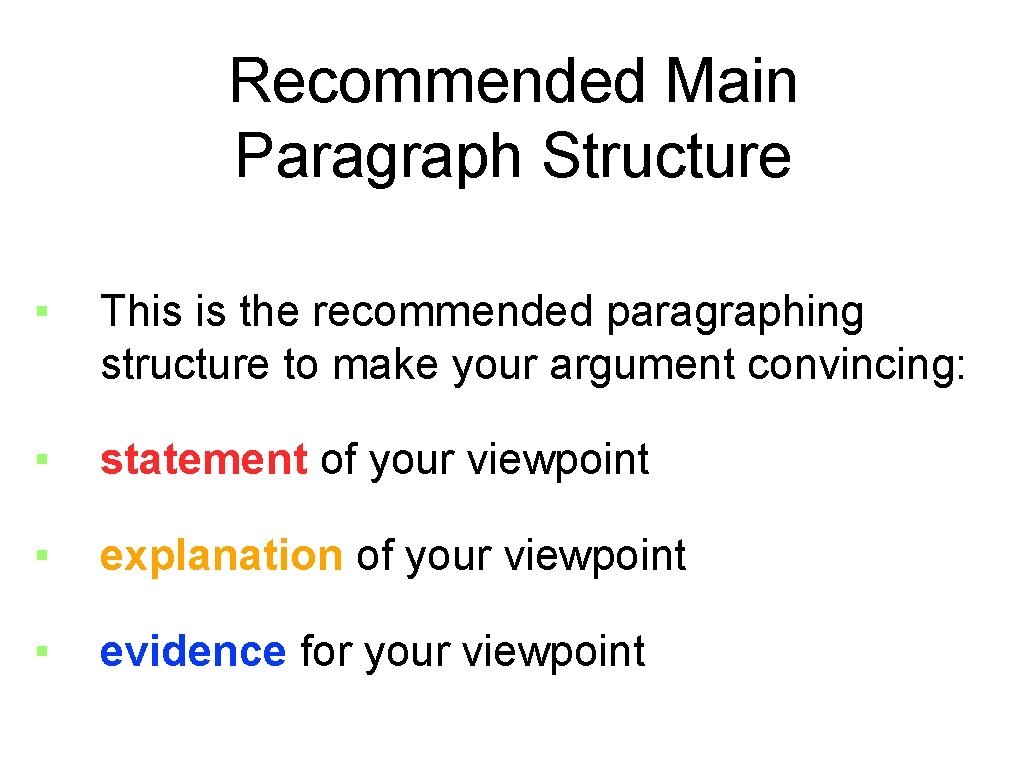 Recommended Main Paragraph Structure

▪ This is the recommended paragraphing structure to make your argument convincing:

▪ statement of your viewpoint

▪ explanation of your viewpoint

▪ evidence for your viewpoint